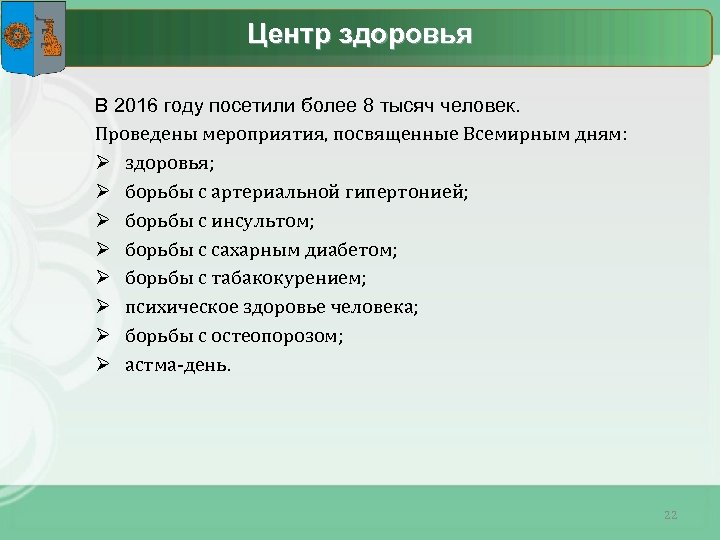 Центр здоровья

В 2016 году посетили более 8 тысяч человек.

Проведены мероприятия, посвященные Всемирным дням:

➢ здоровья;
➢ борьбы с артериальной гипертонией;
➢ борьбы с инсультом;
➢ борьбы с сахарным диабетом;
➢ борьбы с табакокурением;
➢ психическое здоровье человека;
➢ борьбы с остеопорозом;
➢ астма-день.

22